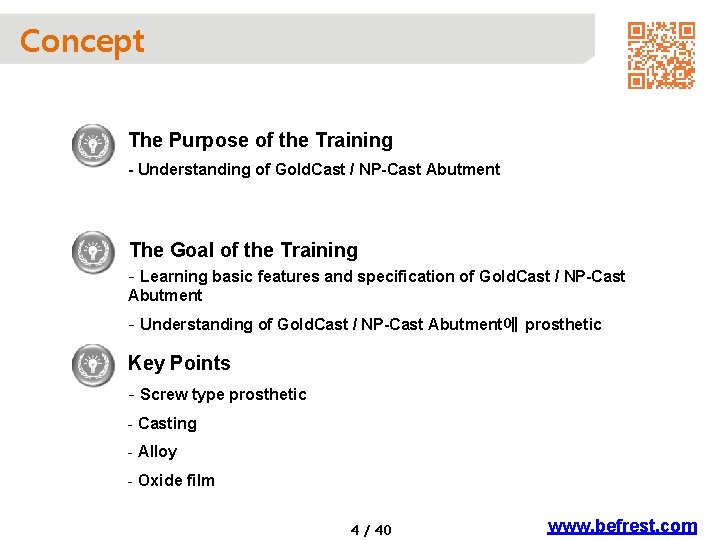 Concept

The Purpose of the Training

- Understanding of GoldCast / NP-Cast Abutment

The Goal of the Training

- Learning basic features and specification of GoldCast / NP-Cast Abutment

- Understanding of GoldCast / NP-Cast Abutment에 prosthetic

Key Points

- Screw type prosthetic

- Casting

- Alloy

- Oxide film

4 / 40

www.befrest.com